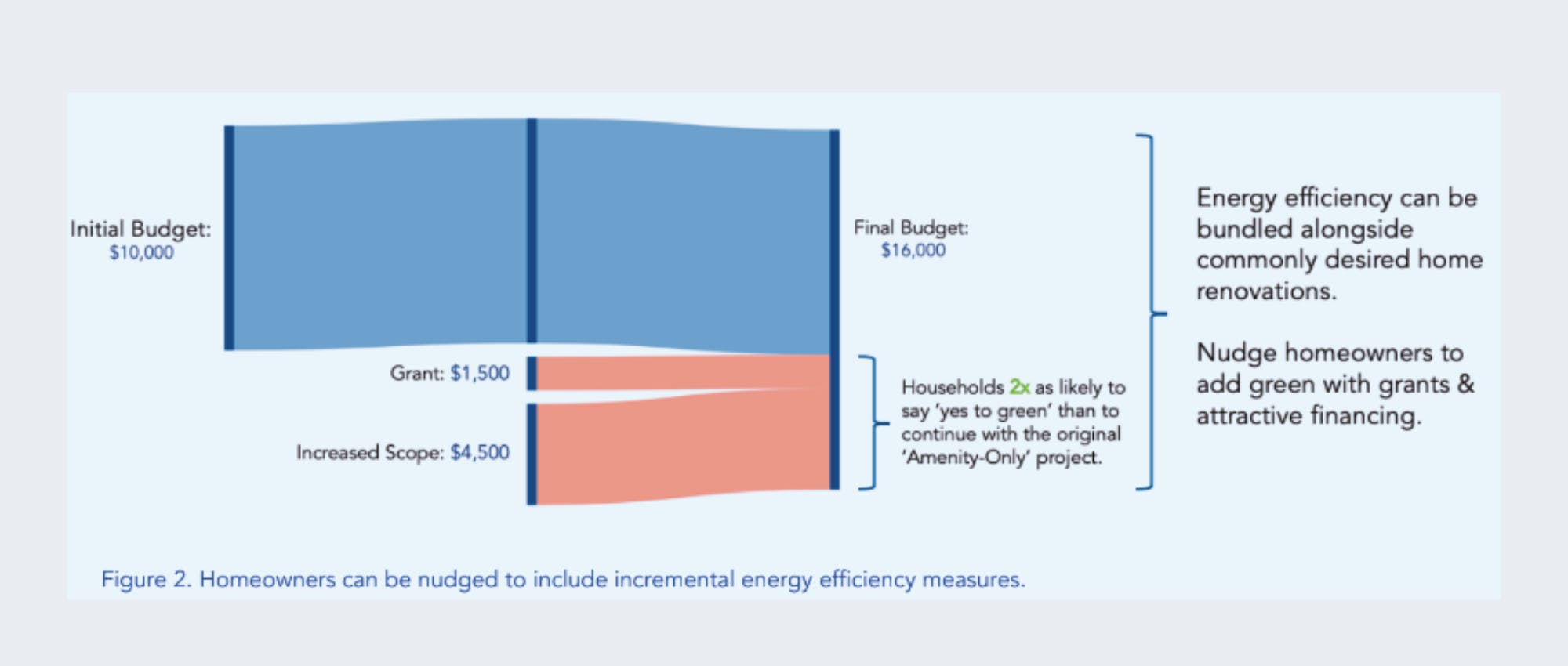 Initial Budget:
$10,000

Grant: $1,500

Increased Scope: $4,500

Final Budget:
$16,000

Households 2x as likely to say 'yes to green' than to continue with the original 'Amenity-Only' project.

Energy efficiency can be bundled alongside commonly desired home renovations.

Nudge homeowners to add green with grants & attractive financing.

Figure 2. Homeowners can be nudged to include incremental energy efficiency measures.